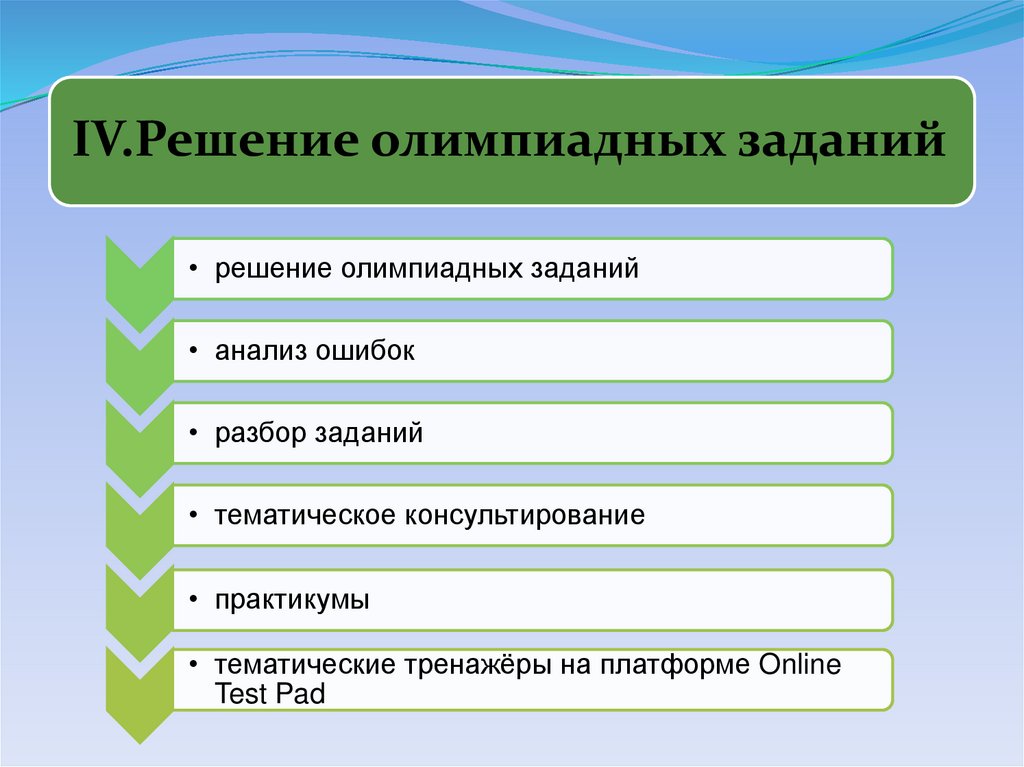 IV.Решение олимпиадных заданий

• решение олимпиадных заданий

• анализ ошибок

• разбор заданий

• тематическое консультирование

• практикумы

• тематические тренажёры на платформе Online Test Pad